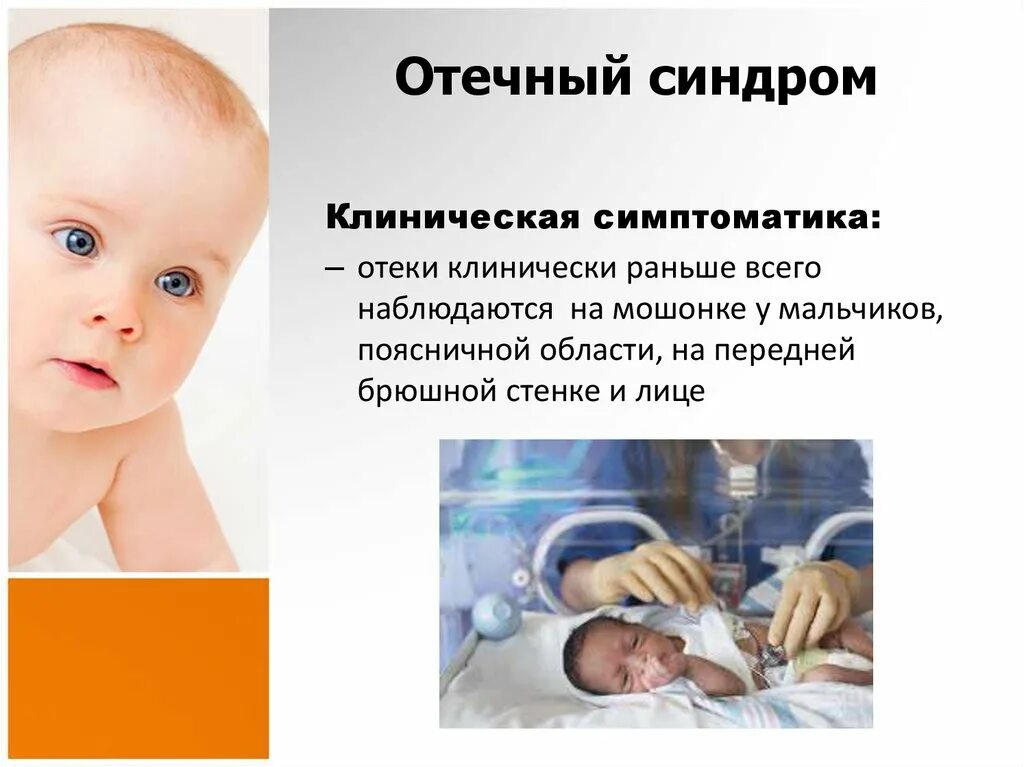 Отечный синдром

Клиническая симптоматика:

– отеки клинически раньше всего наблюдаются на мошонке у мальчиков, поясничной области, на передней брюшной стенке и лице